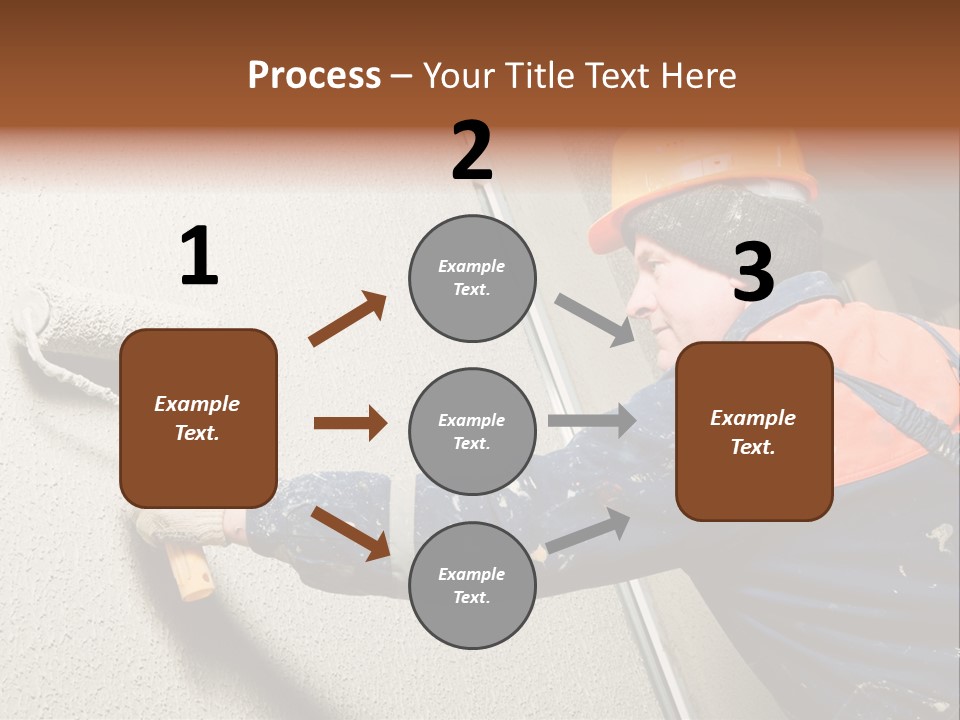 Process – Your Title Text Here

1

Example Text.

2

Example Text.

Example Text.

Example Text.

3

Example Text.